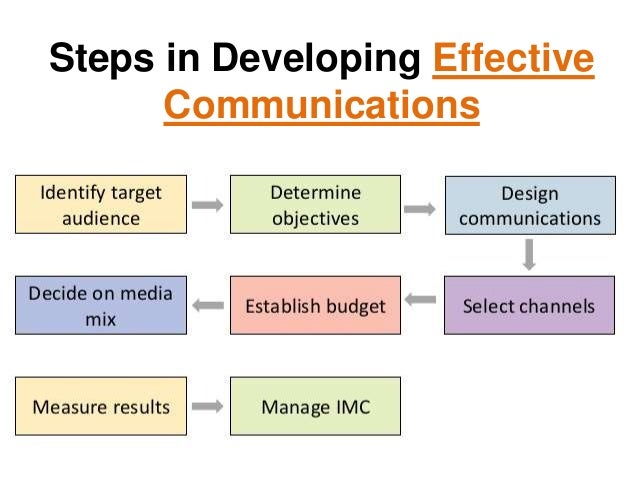 Steps in Developing Effective Communications

Identify target audience

Determine objectives

Design communications

Select channels

Establish budget

Decide on media mix

Measure results

Manage IMC